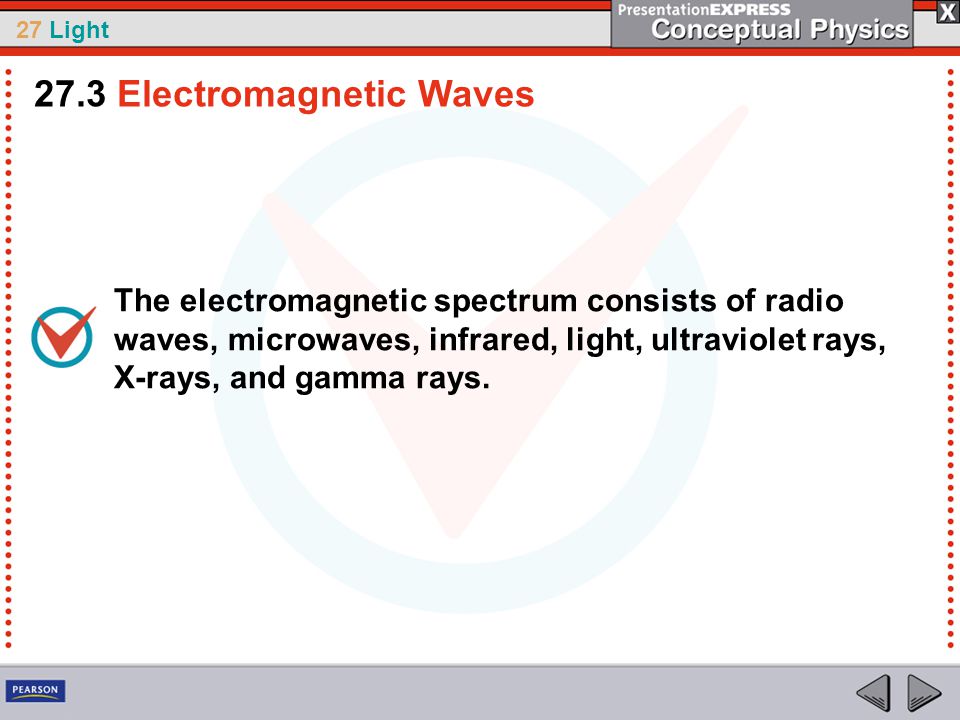 27 Light

PresentationEXPRESS
Conceptual Physics

X

27.3 Electromagnetic Waves

The electromagnetic spectrum consists of radio waves, microwaves, infrared, light, ultraviolet rays, X-rays, and gamma rays.

PEARSON